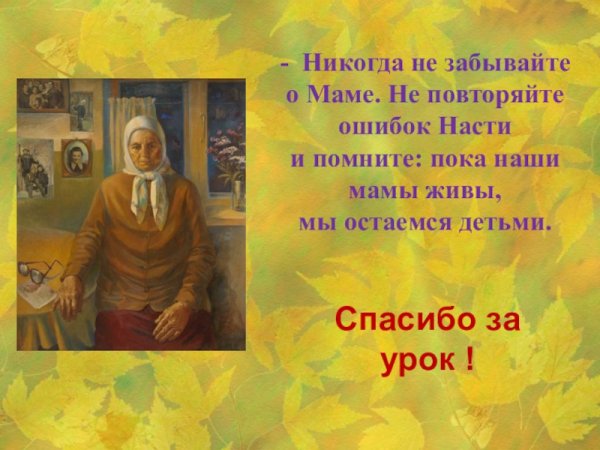 - Никогда не забывайте о Маме. Не повторяйте ошибок Насти и помните: пока наши мамы живы, мы остаемся детьми.

Спасибо за урок !